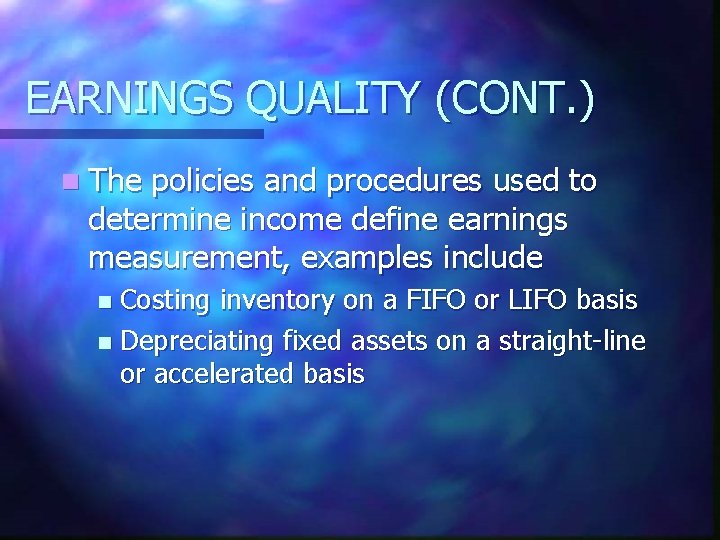 EARNINGS QUALITY (CONT.)

The policies and procedures used to determine income define earnings measurement, examples include

Costing inventory on a FIFO or LIFO basis

Depreciating fixed assets on a straight-line or accelerated basis